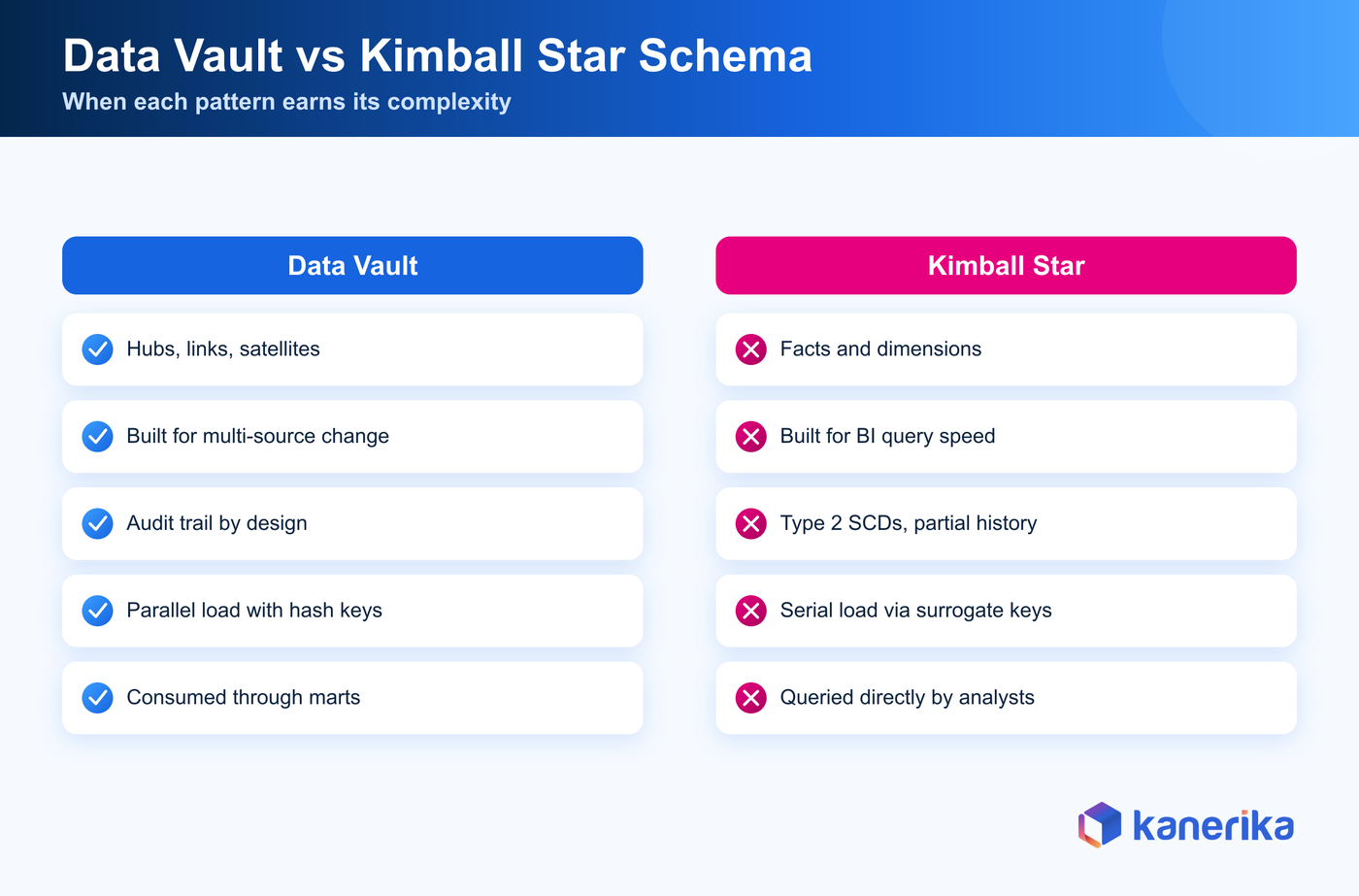 Data Vault vs Kimball Star Schema
When each pattern earns its complexity

Data Vault

Hubs, links, satellites

Built for multi-source change

Audit trail by design

Parallel load with hash keys

Consumed through marts

Kimball Star

Facts and dimensions

Built for BI query speed

Type 2 SCDs, partial history

Serial load via surrogate keys

Queried directly by analysts

kanerika